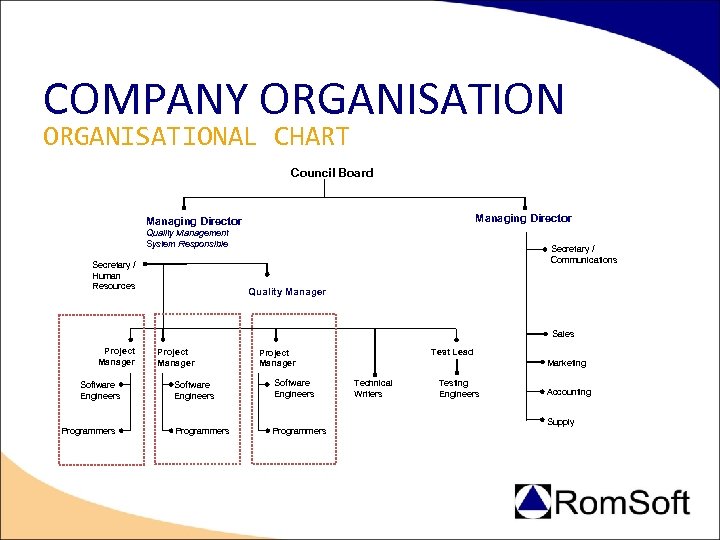 COMPANY ORGANISATION
ORGANISATIONAL CHART

Council Board

Managing Director
Quality Management System Responsible

Managing Director

Secretary / Human Resources

Quality Manager

Secretary / Communications

Project Manager
Software Engineers
Programmers

Project Manager
Software Engineers
Programmers

Project Manager
Software Engineers
Programmers

Technical Writers

Test Lead
Testing Engineers

Sales
Marketing
Accounting
Supply

RomSoft